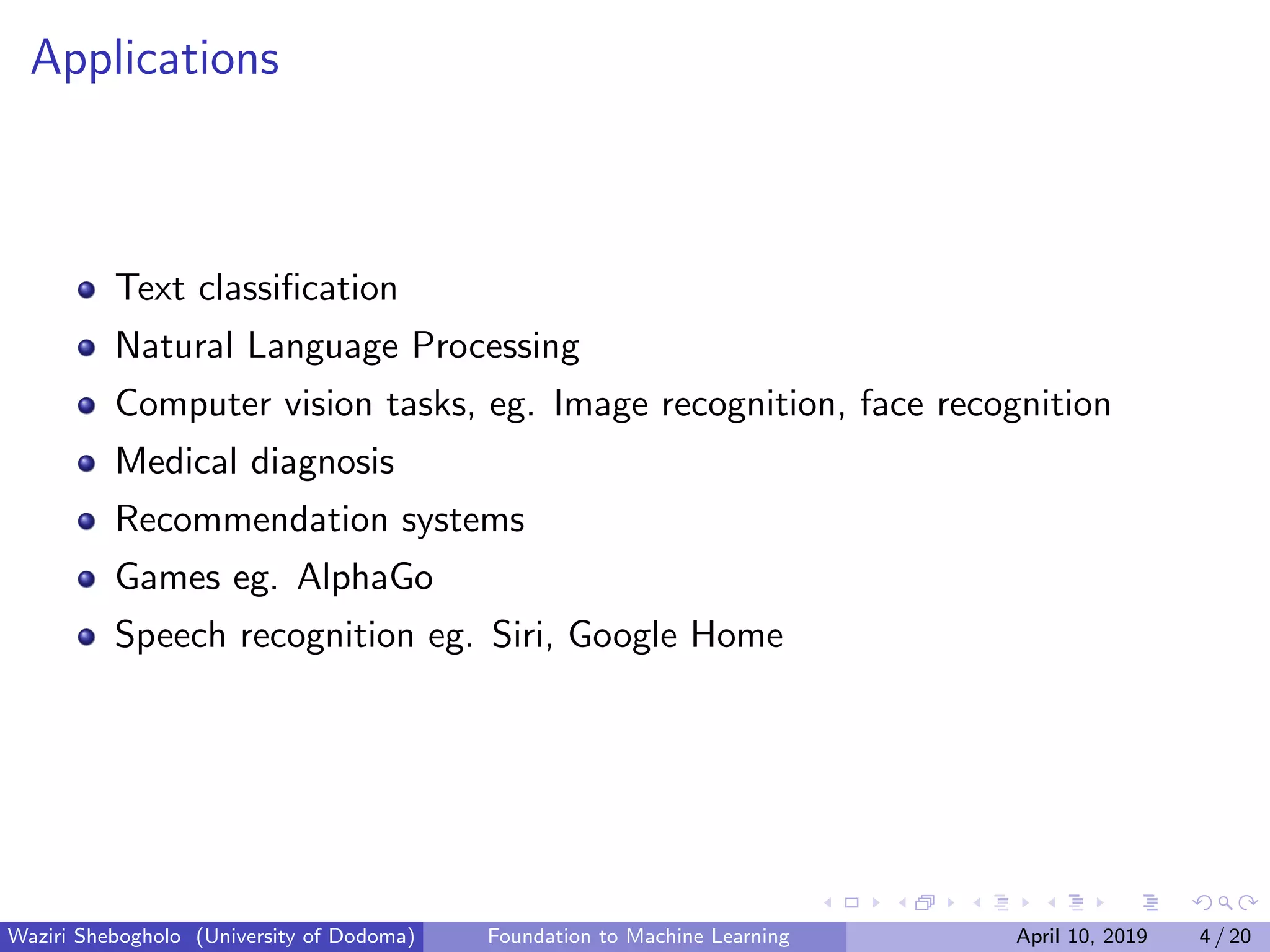 Applications

- Text classification
- Natural Language Processing
- Computer vision tasks, eg. Image recognition, face recognition
- Medical diagnosis
- Recommendation systems
- Games eg. AlphaGo
- Speech recognition eg. Siri, Google Home

Waziri Shebogholo (University of Dodoma) Foundation to Machine Learning April 10, 2019 4 / 20